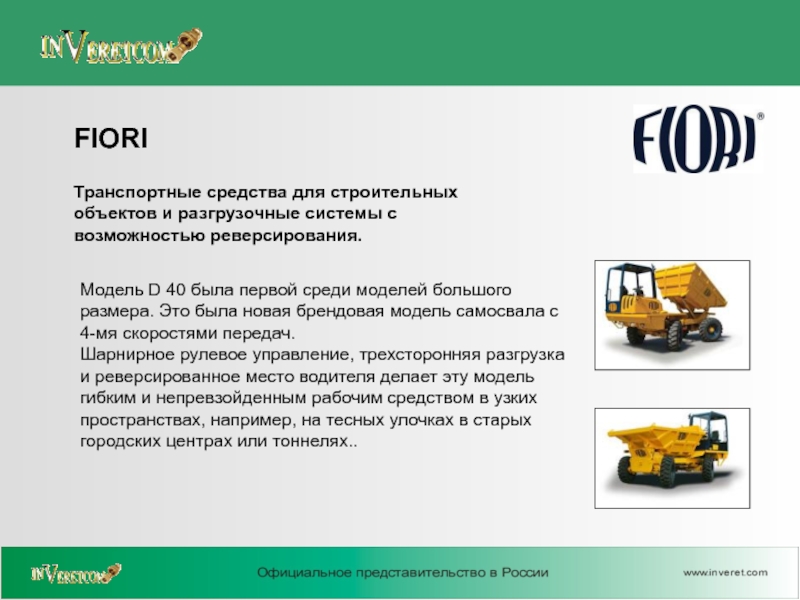 INVERETCOM

FIORI

FIORI®

Транспортные средства для строительных объектов и разгрузочные системы с возможностью реверсирования.

Модель D 40 была первой среди моделей большого размера. Это была новая брендовая модель самосвала с 4-мя скоростями передач.
Шарнирное рулевое управление, трехсторонняя разгрузка и реверсированное место водителя делает эту модель гибким и непревзойденным рабочим средством в узких пространствах, например, на тесных улочках в старых городских центрах или тоннелях..

INVERETCOM

Официальное представительство в России

www.inveret.com